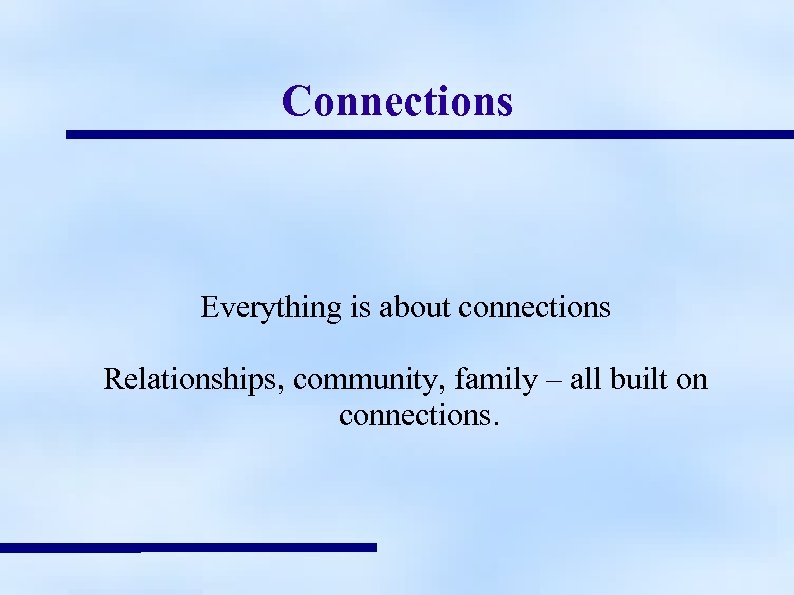 Connections

Everything is about connections

Relationships, community, family – all built on connections.